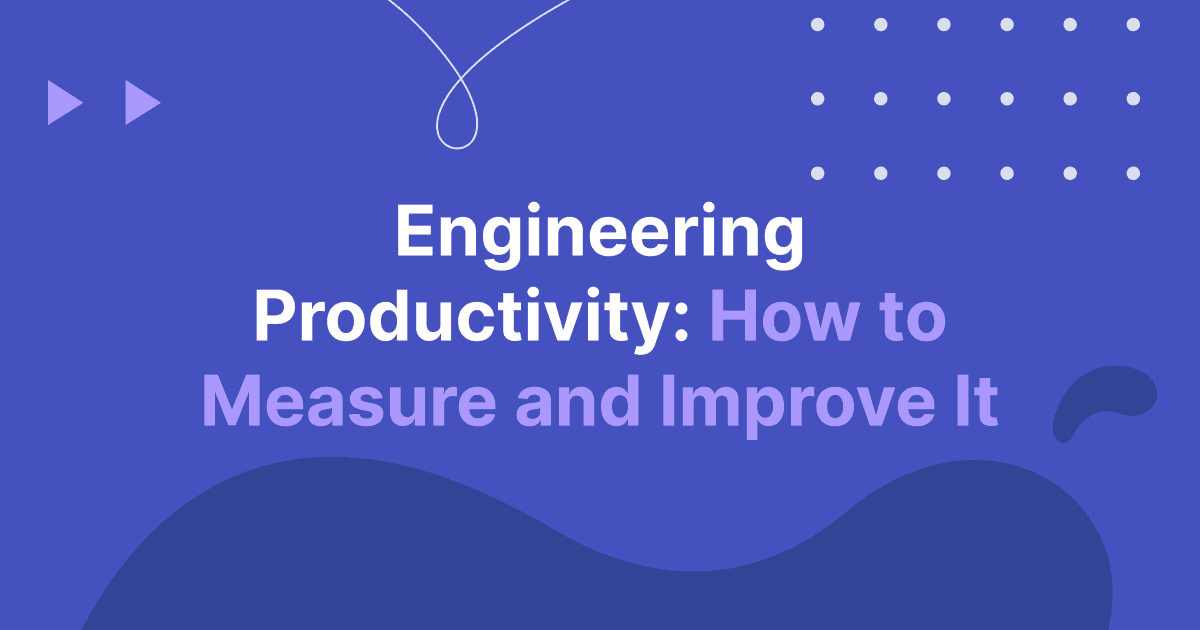 Engineering Productivity: How to Measure and Improve It